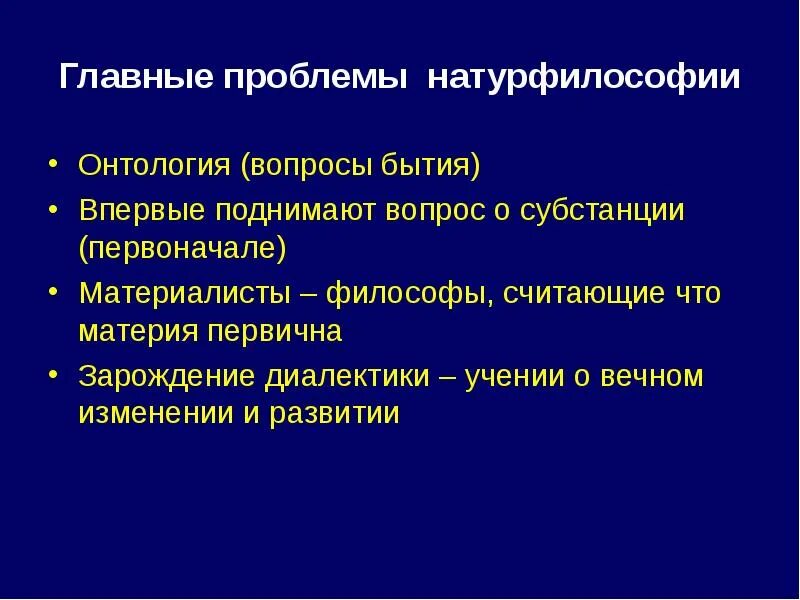 Главные проблемы натурфилософии

• Онтология (вопросы бытия)
• Впервые поднимают вопрос о субстанции (первоначале)
• Материалисты – философы, считающие что материя первична
• Зарождение диалектики – учении о вечном изменении и развитии